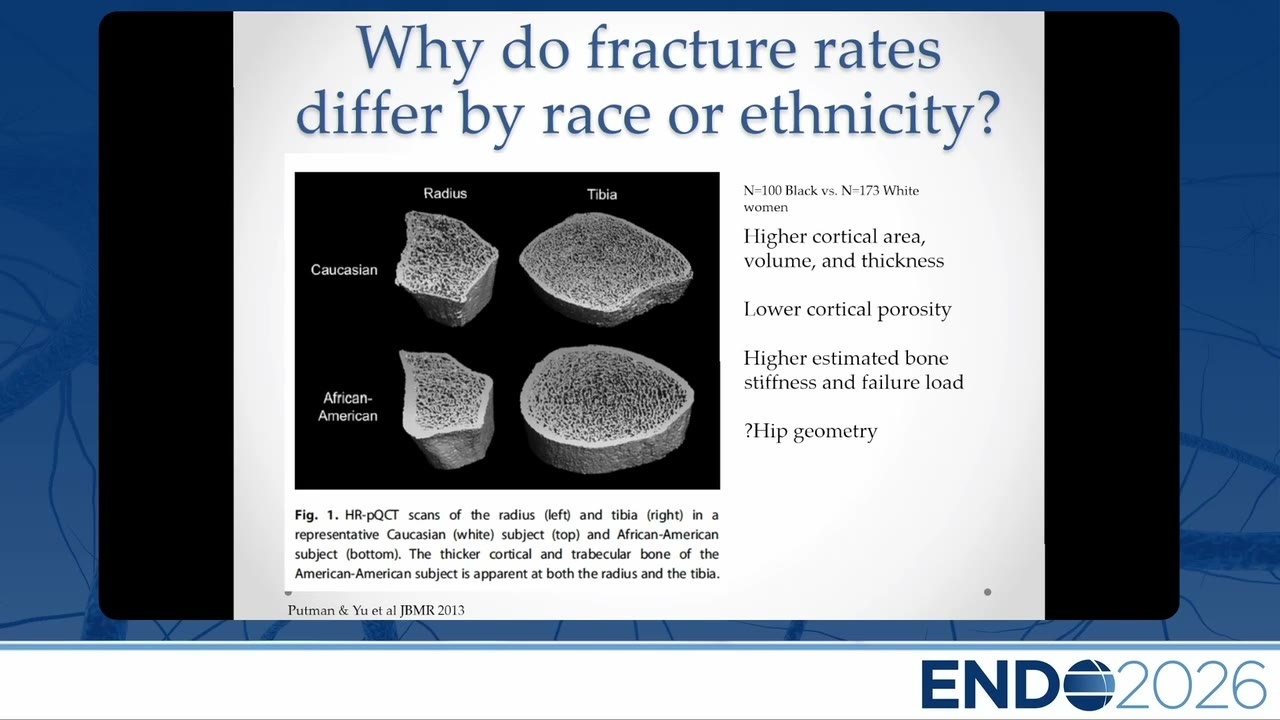 Why do fracture rates differ by race or ethnicity?

Radius

Tibia

Caucasian

African-American

Fig. 1. HR-pQCT scans of the radius (left) and tibia (right) in a representative Caucasian (white) subject (top) and African-American subject (bottom). The thicker cortical and trabecular bone of the American-American subject is apparent at both the radius and the tibia.

N=100 Black vs. N=173 White women

Higher cortical area, volume, and thickness

Lower cortical porosity

Higher estimated bone stiffness and failure load

?Hip geometry

Putman & Yu et al JBMR 2013

ENDO2026